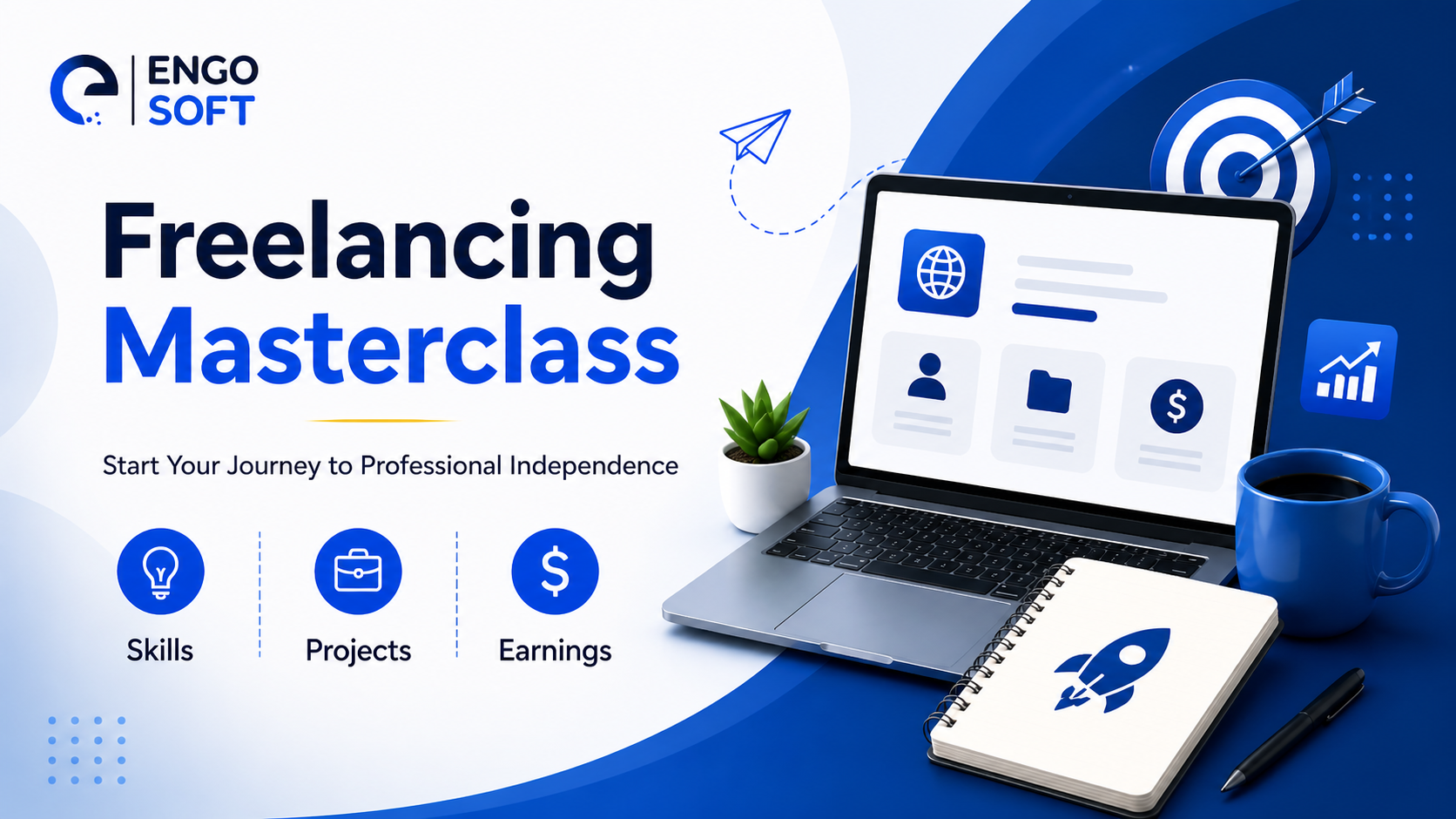 ENGO SOFT

Freelancing Masterclass

Start Your Journey to Professional Independence

Skills

Projects

Earnings